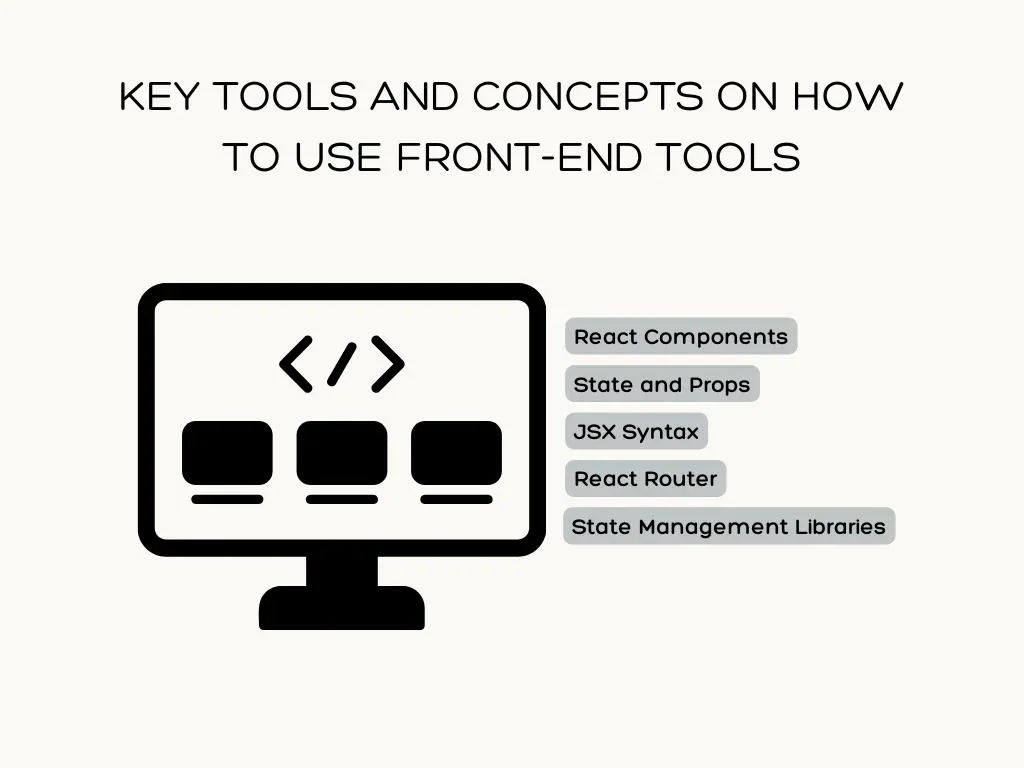 KEY TOOLS AND CONCEPTS ON HOW TO USE FRONT-END TOOLS

</>

React Components
State and Props
JSX Syntax
React Router
State Management Libraries